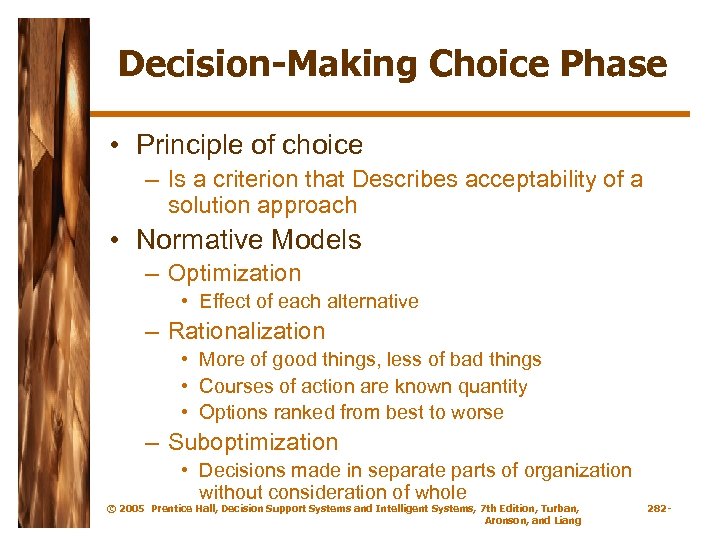 Decision-Making Choice Phase

• Principle of choice
– Is a criterion that Describes acceptability of a solution approach
• Normative Models
– Optimization
• Effect of each alternative
– Rationalization
• More of good things, less of bad things
• Courses of action are known quantity
• Options ranked from best to worse
– Suboptimization
• Decisions made in separate parts of organization without consideration of whole

© 2005 Prentice Hall, Decision Support Systems and Intelligent Systems, 7th Edition, Turban, Aronson, and Liang

282-